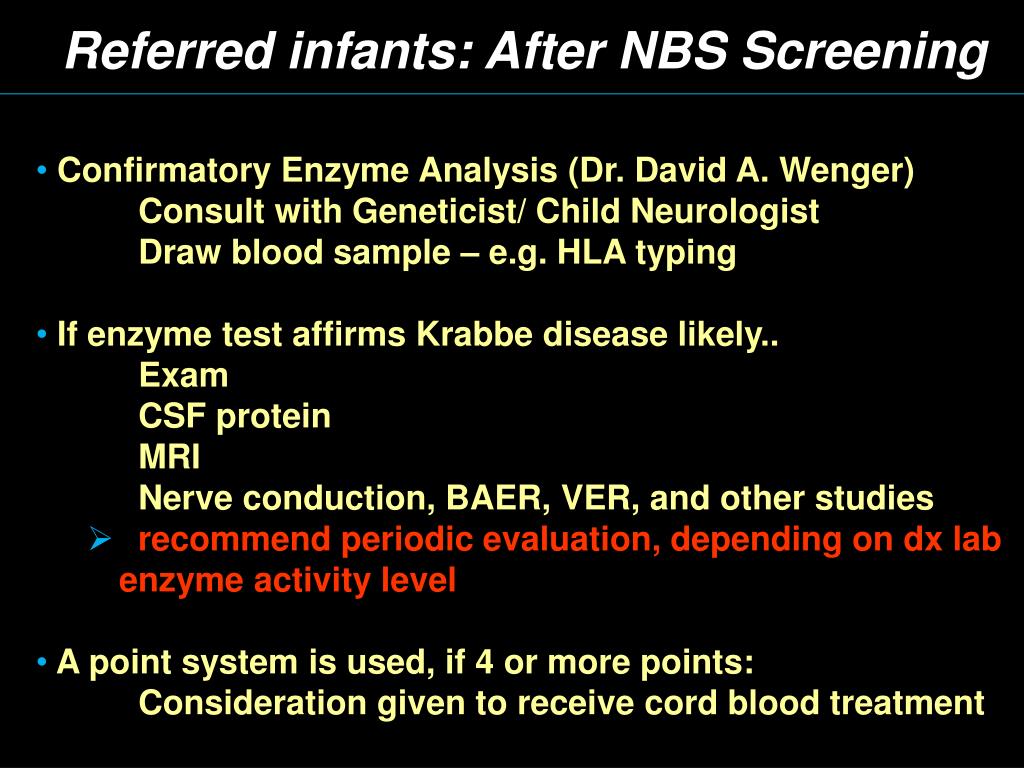 Referred infants: After NBS Screening

• Confirmatory Enzyme Analysis (Dr. David A. Wenger)
Consult with Geneticist/ Child Neurologist
Draw blood sample – e.g. HLA typing

• If enzyme test affirms Krabbe disease likely..
Exam
CSF protein
MRI
Nerve conduction, BAER, VER, and other studies
➢ recommend periodic evaluation, depending on dx lab enzyme activity level

• A point system is used, if 4 or more points:
Consideration given to receive cord blood treatment